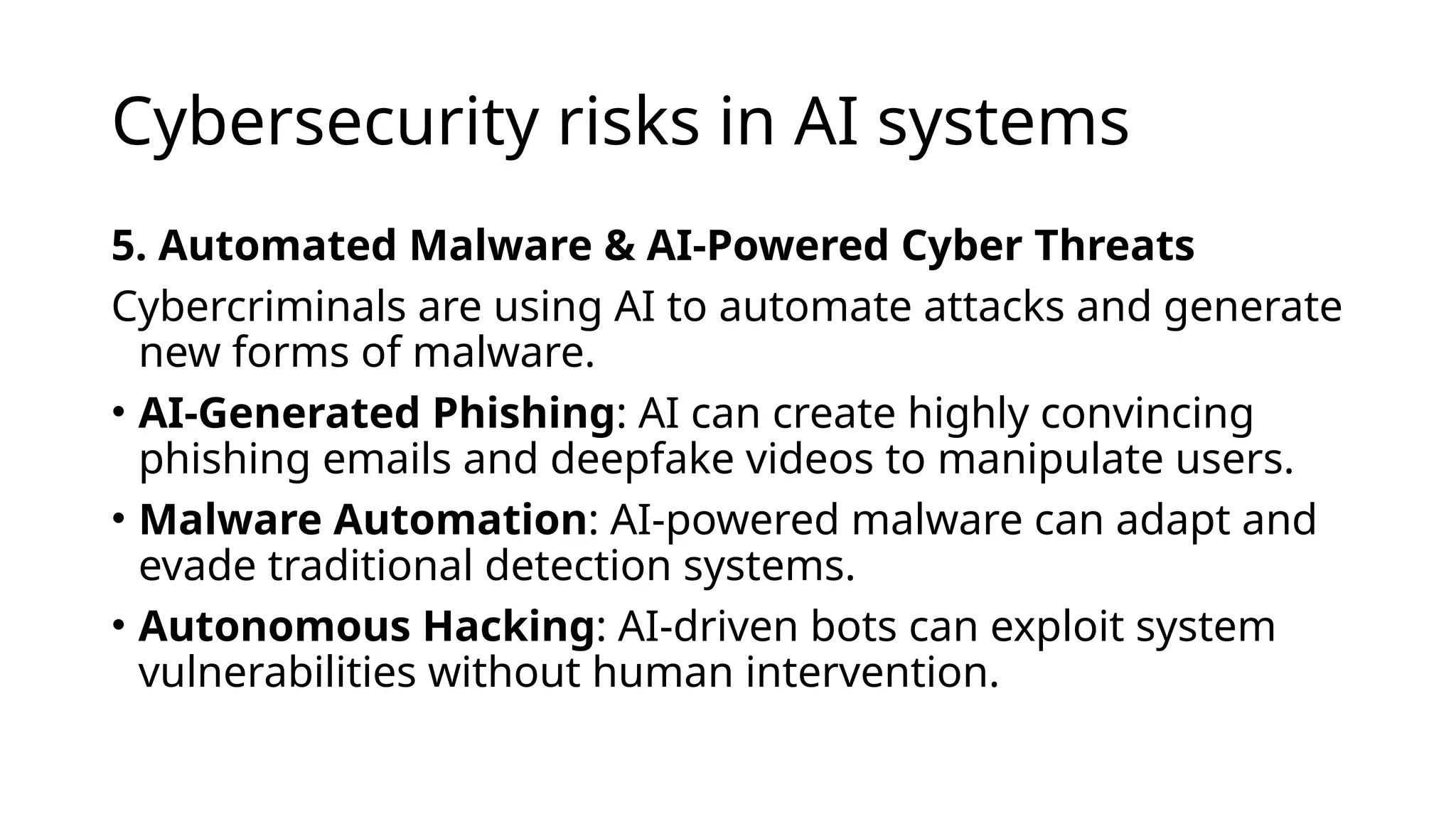 Cybersecurity risks in AI systems

5. Automated Malware & AI-Powered Cyber Threats

Cybercriminals are using AI to automate attacks and generate new forms of malware.

• AI-Generated Phishing: AI can create highly convincing phishing emails and deepfake videos to manipulate users.

• Malware Automation: AI-powered malware can adapt and evade traditional detection systems.

• Autonomous Hacking: AI-driven bots can exploit system vulnerabilities without human intervention.